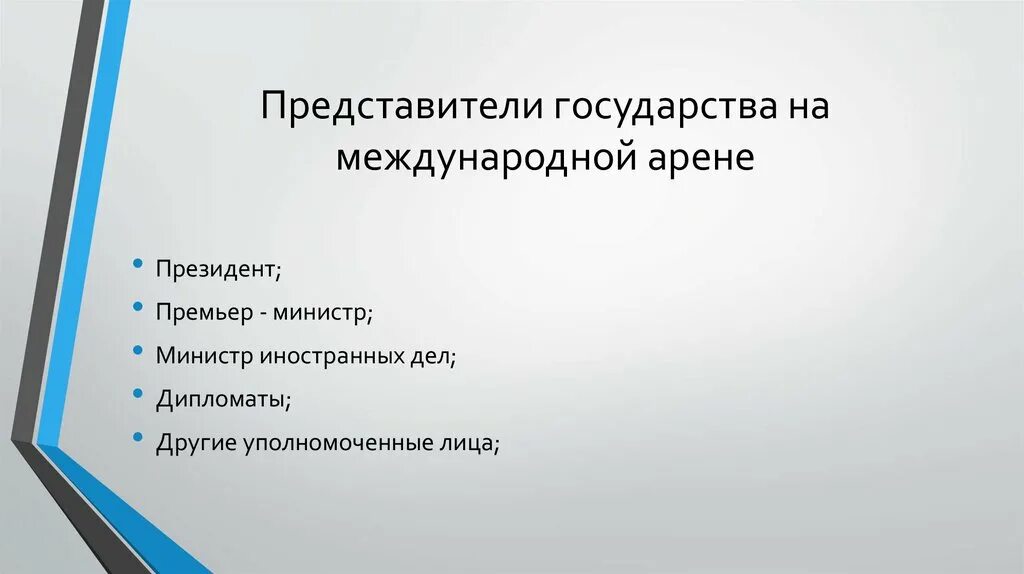 Представители государства на международной арене

• Президент;
• Премьер - министр;
• Министр иностранных дел;
• Дипломаты;
• Другие уполномоченные лица;